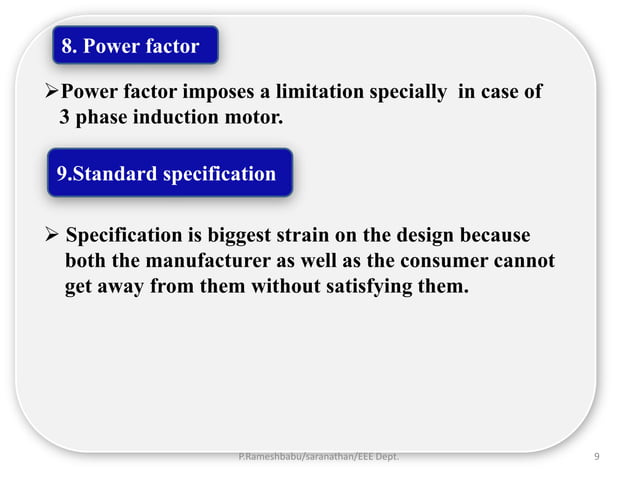 8. Power factor

➢Power factor imposes a limitation specially in case of 3 phase induction motor.

9.Standard specification

➢ Specification is biggest strain on the design because both the manufacturer as well as the consumer cannot get away from them without satisfying them.

P.Rameshbabu/saranathan/EEE Dept.

9